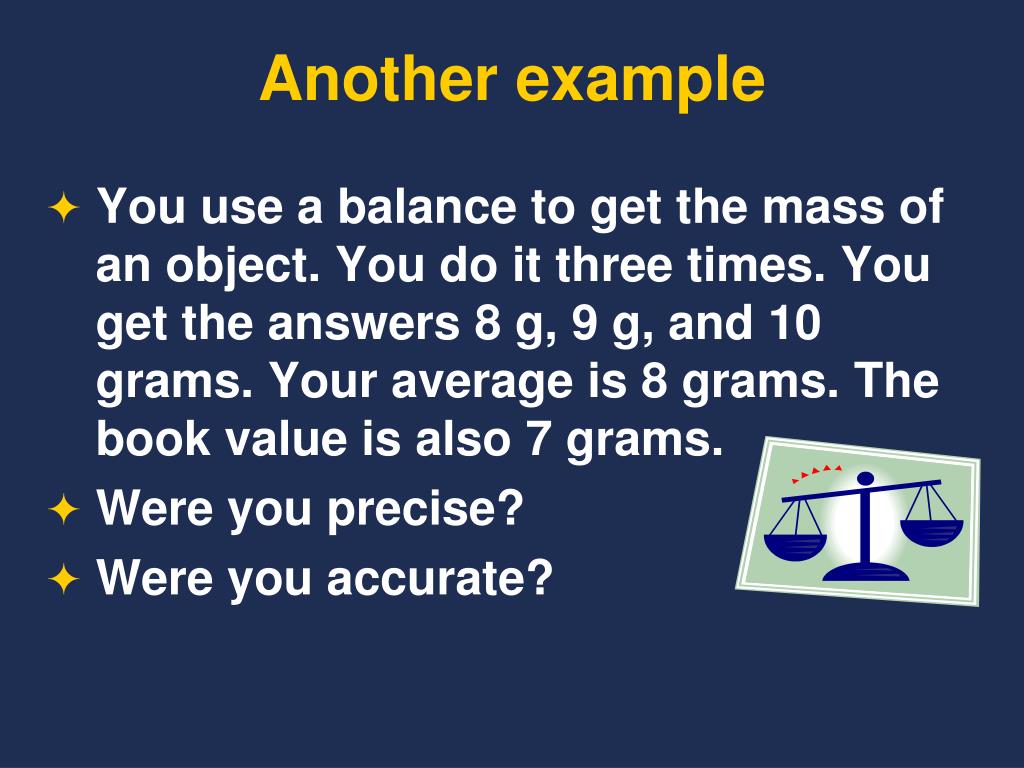 Another example

✦ You use a balance to get the mass of an object. You do it three times. You get the answers 8 g, 9 g, and 10 grams. Your average is 8 grams. The book value is also 7 grams.
✦ Were you precise?
✦ Were you accurate?